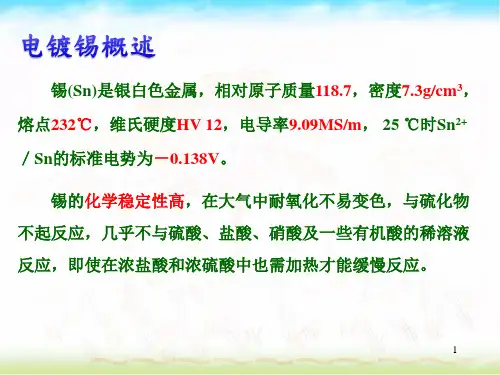 电镀锡概述

锡(Sn)是银白色金属，相对原子质量118.7，密度7.3g/cm$^3$，熔点232℃，维氏硬度HV 12，电导率9.09MS/m， 25 ℃时$Sn^{2+}$／Sn的标准电势为－0.138V。

锡的化学稳定性高，在大气中耐氧化不易变色，与硫化物不起反应，几乎不与硫酸、盐酸、硝酸及一些有机酸的稀溶液反应，即使在浓盐酸和浓硫酸中也需加热才能缓慢反应。

1